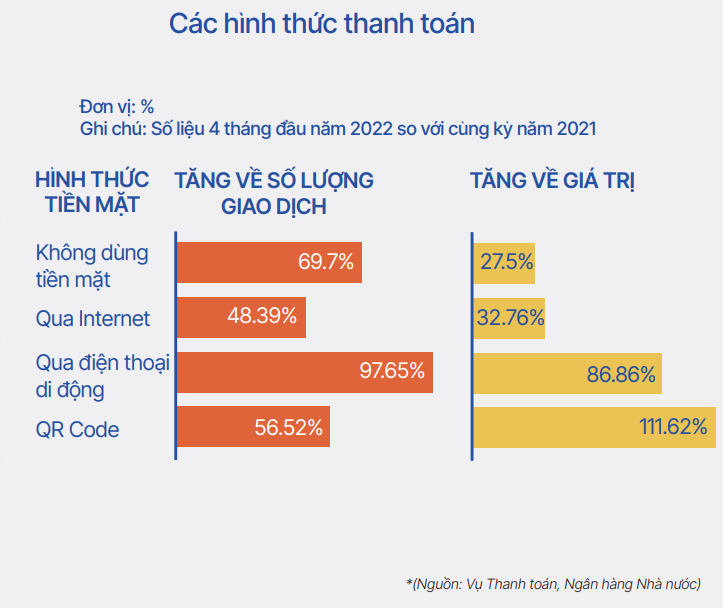 Các hình thức thanh toán

Đơn vị: %
Ghi chú: Số liệu 4 tháng đầu năm 2022 so với cùng kỳ năm 2021

| HÌNH THỨC TIỀN MẶT | TĂNG VỀ SỐ LƯỢNG GIAO DỊCH | TĂNG VỀ GIÁ TRỊ |
|---|---|---|
| Không dùng tiền mặt | 69.7% | 27.5% |
| Qua Internet | 48.39% | 32.76% |
| Qua điện thoại di động | 97.65% | 86.86% |
| QR Code | 56.52% | 111.62% |

*(Nguồn: Vụ Thanh toán, Ngân hàng Nhà nước)